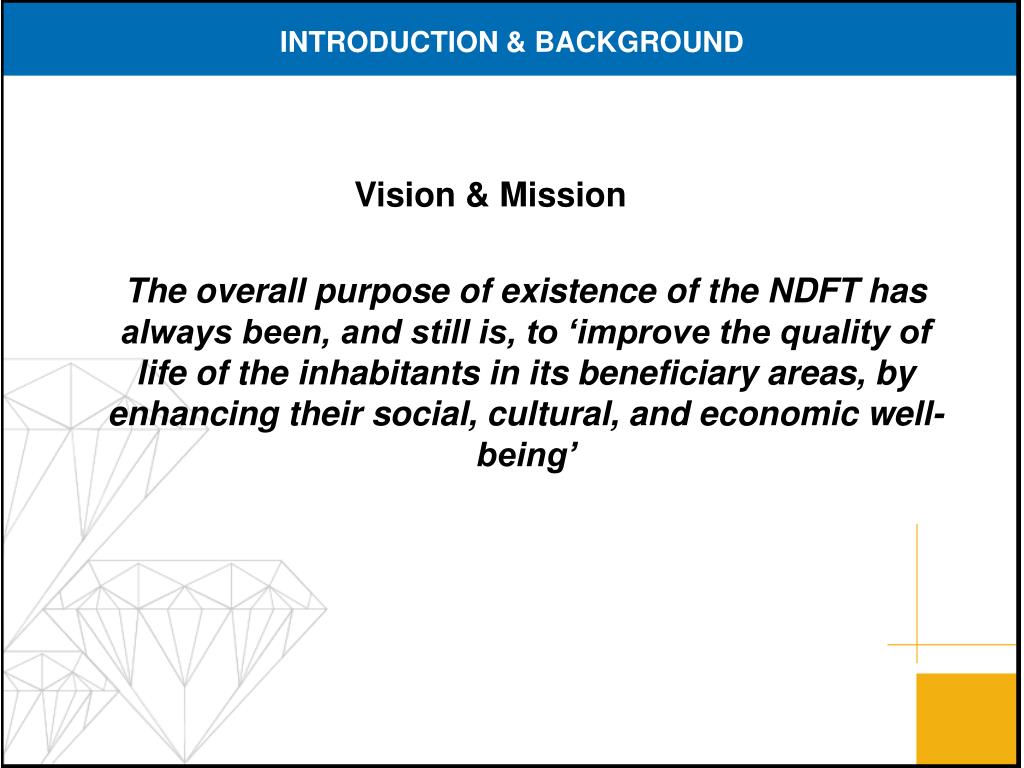 INTRODUCTION & BACKGROUND

Vision & Mission

The overall purpose of existence of the NDFT has always been, and still is, to ‘improve the quality of life of the inhabitants in its beneficiary areas, by enhancing their social, cultural, and economic well-being’